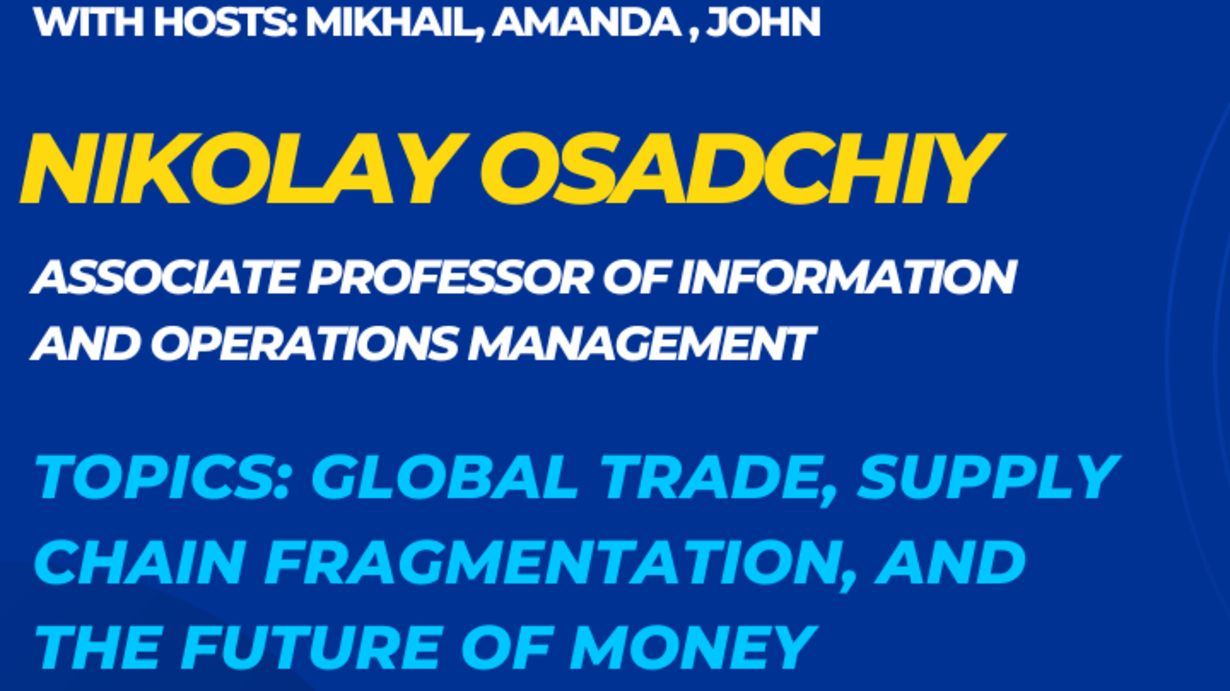 WITH HOSTS: MIKHAIL, AMANDA , JOHN

NIKOLAY OSADCHIY

ASSOCIATE PROFESSOR OF INFORMATION AND OPERATIONS MANAGEMENT

TOPICS: GLOBAL TRADE, SUPPLY CHAIN FRAGMENTATION, AND THE FUTURE OF MONEY